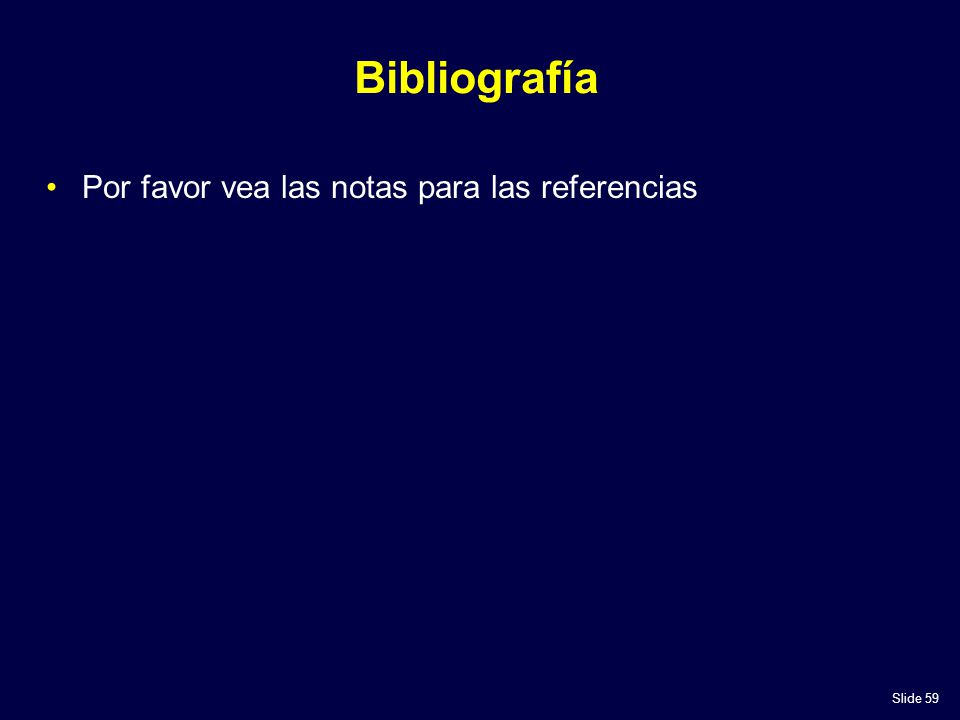 Bibliografía

• Por favor vea las notas para las referencias

Slide 59